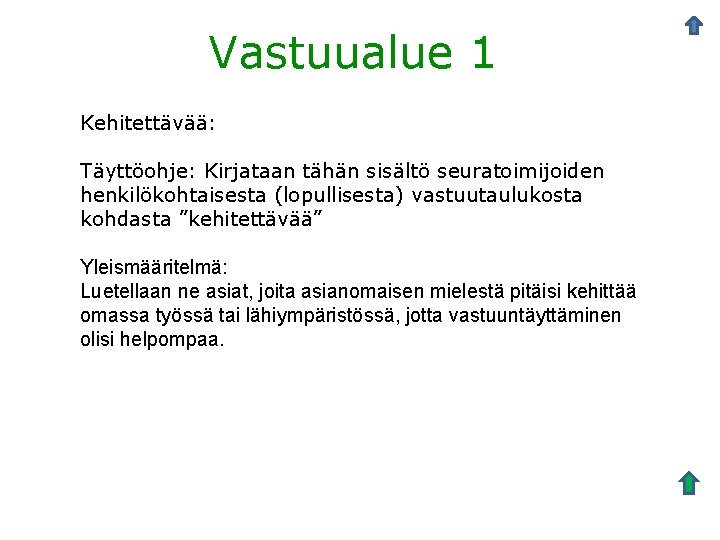 Vastuualue 1

Kehitettävää:

Täyttöohje: Kirjataan tähän sisältö seuratoimijoiden henkilökohtaisesta (lopullisesta) vastuutaulukosta kohdasta ”kehitettävää”

Yleismääritelmä:
Luetellaan ne asiat, joita asianomaisen mielestä pitäisi kehittää omassa työssä tai lähiympäristössä, jotta vastuuntäyttäminen olisi helpompaa.